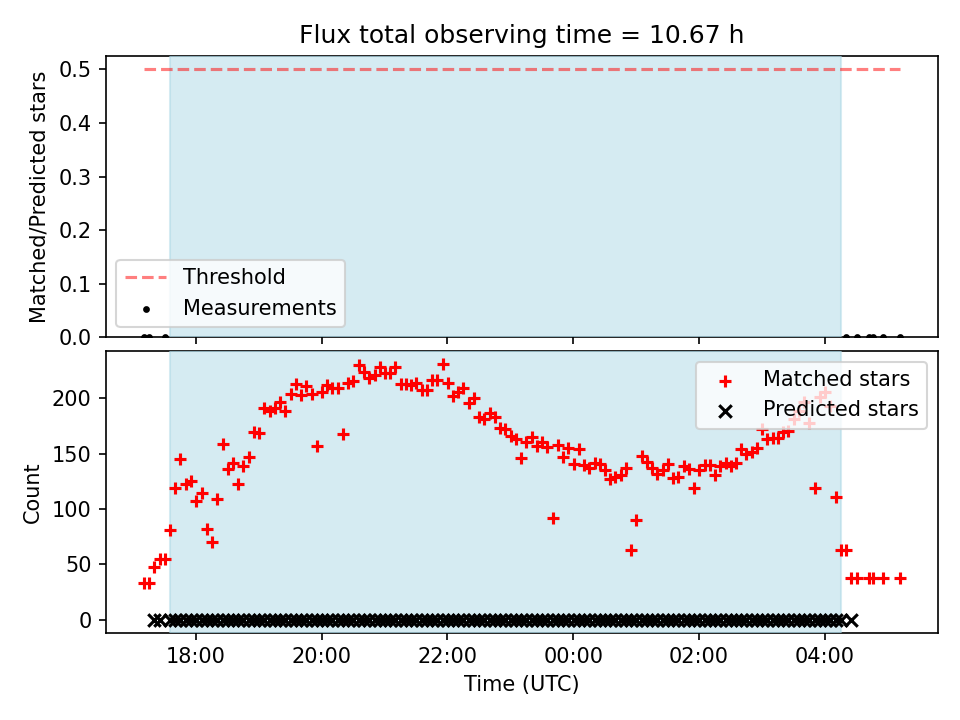 Flux total observing time = 10.67 h

Matched/Predicted stars

0.5
0.4
0.3
0.2
0.1
0.0

Threshold
Measurements

Count

200
150
100
50
0

Matched stars
Predicted stars

18:00
20:00
22:00
00:00
02:00
04:00

Time (UTC)